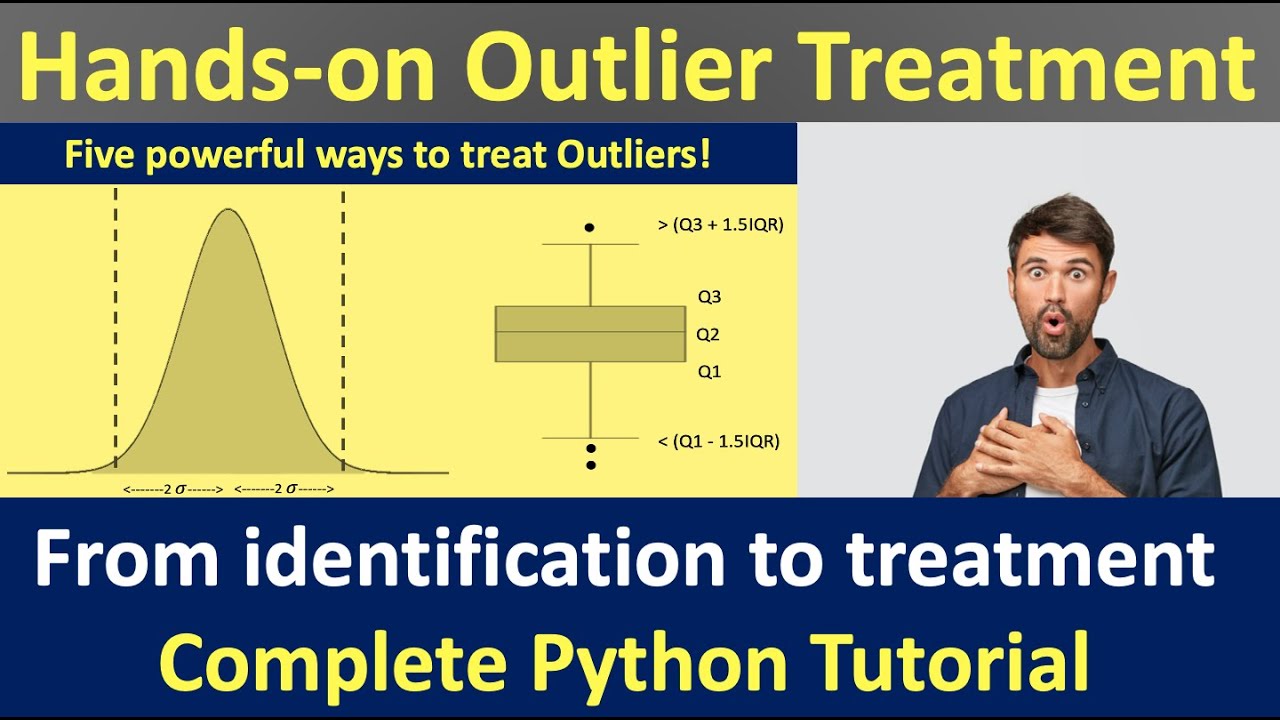 Hands-on Outlier Treatment

Five powerful ways to treat Outliers!

<-------2 $\sigma$------> <-------2 $\sigma$------>

> (Q3 + 1.5IQR)

Q3

Q2

Q1

< (Q1 - 1.5IQR)

From identification to treatment

Complete Python Tutorial